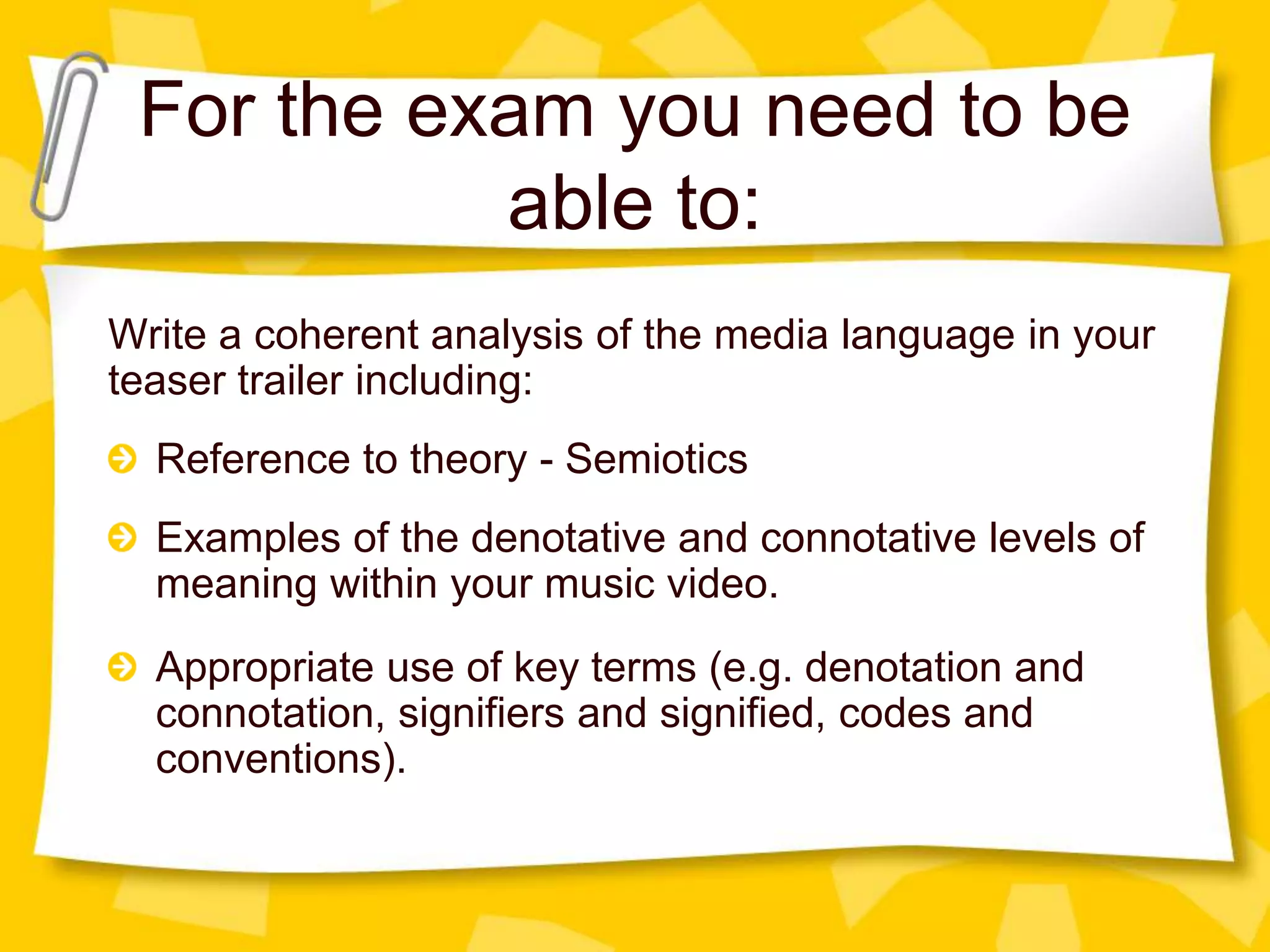 For the exam you need to be able to:

Write a coherent analysis of the media language in your teaser trailer including:

Reference to theory - Semiotics

Examples of the denotative and connotative levels of meaning within your music video.

Appropriate use of key terms (e.g. denotation and connotation, signifiers and signified, codes and conventions).